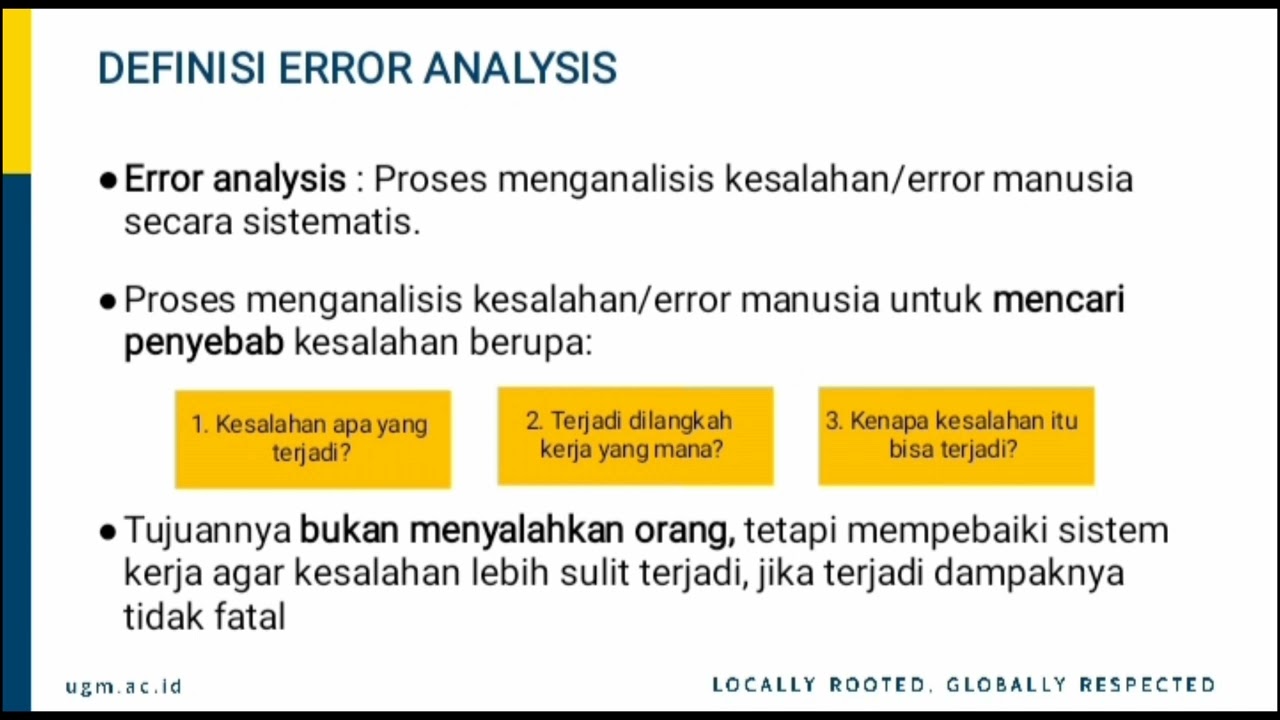 DEFINISI ERROR ANALYSIS

● Error analysis : Proses menganalisis kesalahan/error manusia secara sistematis.

● Proses menganalisis kesalahan/error manusia untuk mencari penyebab kesalahan berupa:

1. Kesalahan apa yang terjadi?

2. Terjadi dilangkah kerja yang mana?

3. Kenapa kesalahan itu bisa terjadi?

● Tujuannya bukan menyalahkan orang, tetapi mempebaiki sistem kerja agar kesalahan lebih sulit terjadi, jika terjadi dampaknya tidak fatal

ugm.ac.id

LOCALLY ROOTED, GLOBALLY RESPECTED